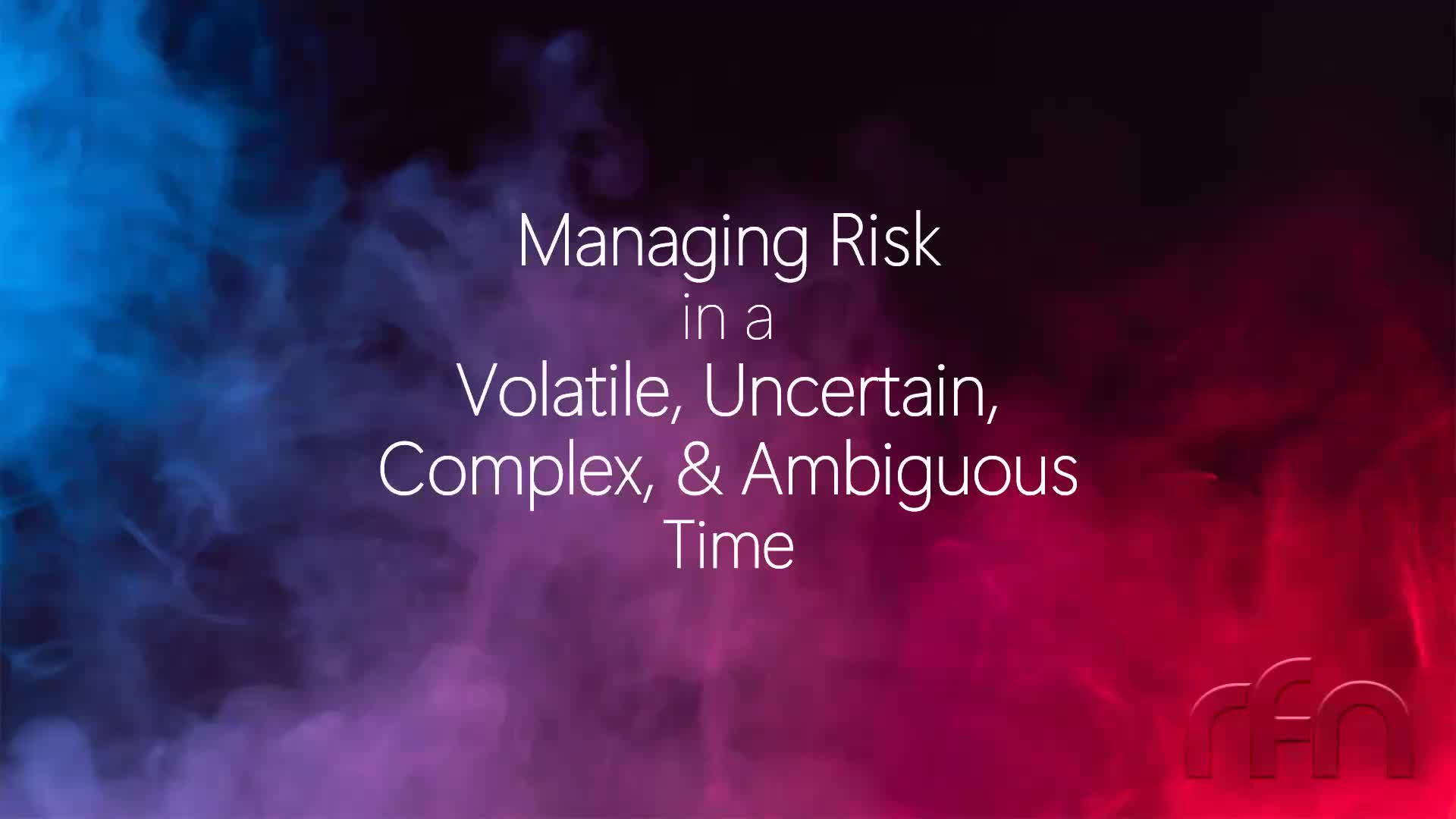 Managing Risk
in a
Volatile, Uncertain,
Complex, & Ambiguous
Time

rfn